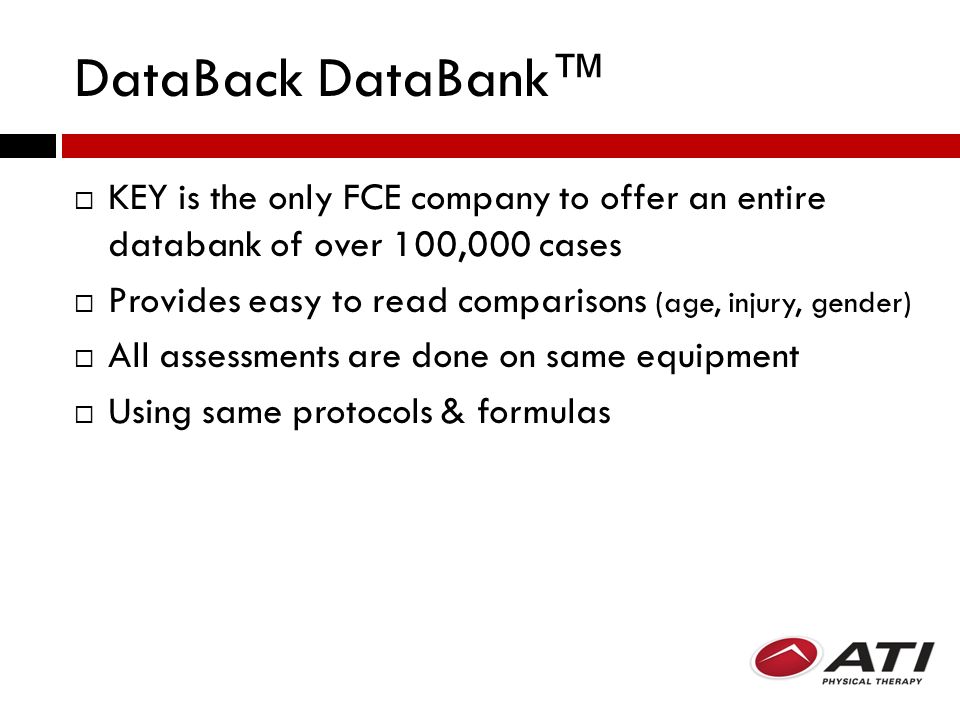 DataBack DataBank™

□ KEY is the only FCE company to offer an entire databank of over 100,000 cases
□ Provides easy to read comparisons (age, injury, gender)
□ All assessments are done on same equipment
□ Using same protocols & formulas

ATI
PHYSICAL THERAPY